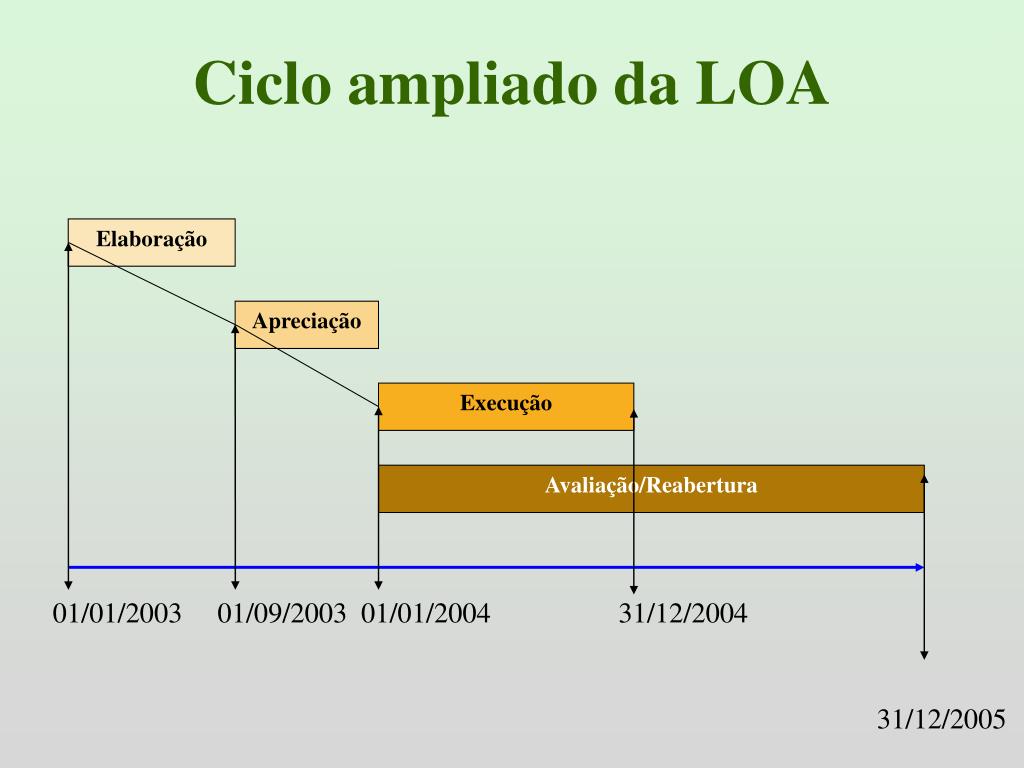 Ciclo ampliado da LOA

Elaboração

Apreciação

Execução

Avaliação/Reabertura

01/01/2003 01/09/2003 01/01/2004 31/12/2004

31/12/2005